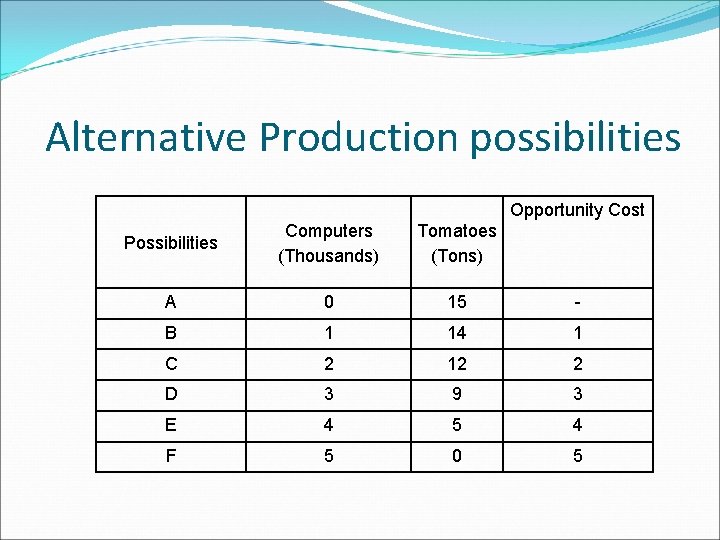 Alternative Production possibilities

| Possibilities | Computers (Thousands) | Tomatoes (Tons) | Opportunity Cost |
|---|---|---|---|
| A | 0 | 15 | - |
| B | 1 | 14 | 1 |
| C | 2 | 12 | 2 |
| D | 3 | 9 | 3 |
| E | 4 | 5 | 4 |
| F | 5 | 0 | 5 |